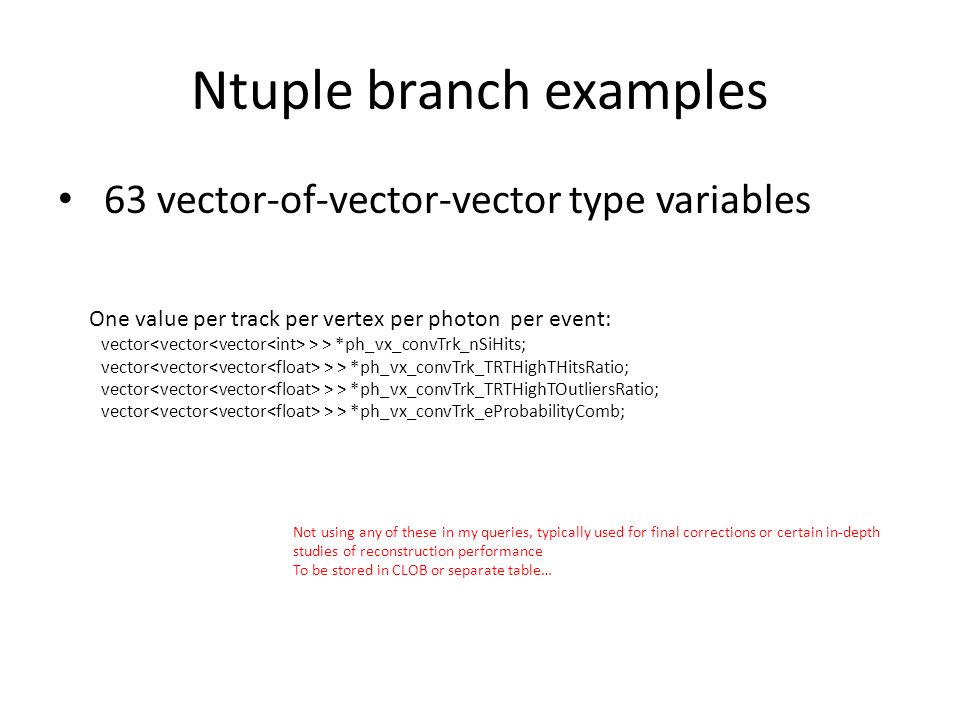 Ntuple branch examples

• 63 vector-of-vector-vector type variables

One value per track per vertex per photon per event:
vector<vector<vector<int> > > *ph_vx_convTrk_nSiHits;
vector<vector<vector<float> > > *ph_vx_convTrk_TRTHighTHitsRatio;
vector<vector<vector<float> > > *ph_vx_convTrk_TRTHighTOutliersRatio;
vector<vector<vector<float> > > *ph_vx_convTrk_eProbabilityComb;

Not using any of these in my queries, typically used for final corrections or certain in-depth studies of reconstruction performance
To be stored in CLOB or separate table…